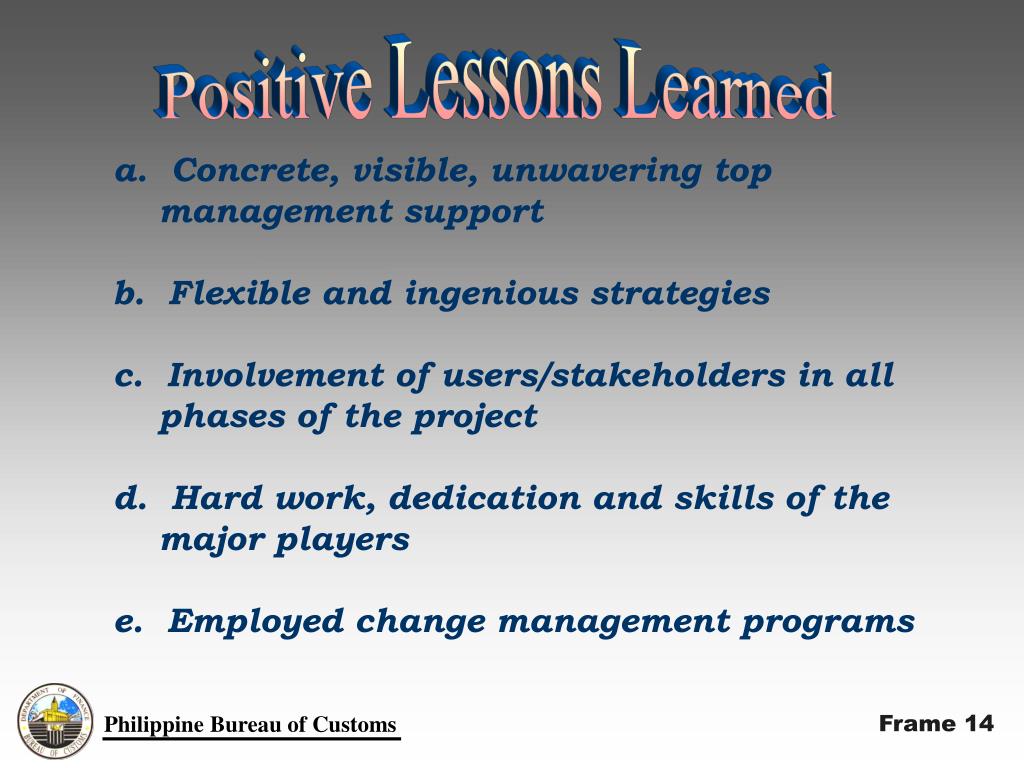 Positive Lessons Learned

a. Concrete, visible, unwavering top management support

b. Flexible and ingenious strategies

c. Involvement of users/stakeholders in all phases of the project

d. Hard work, dedication and skills of the major players

e. Employed change management programs

DEPARTMENT OF FINANCE
BUREAU OF CUSTOMS

Philippine Bureau of Customs

Frame 14